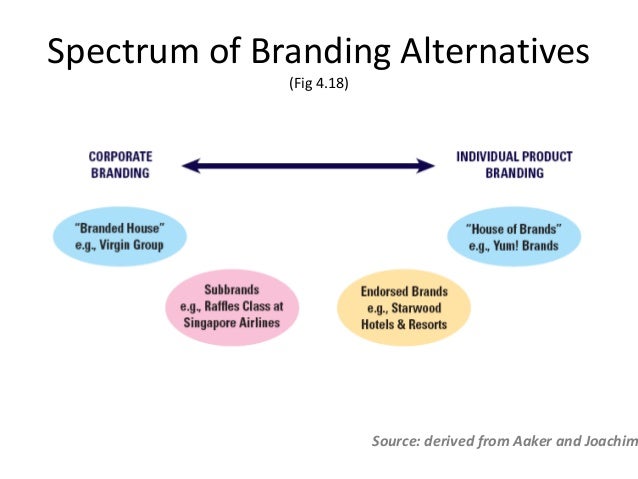 Spectrum of Branding Alternatives
(Fig 4.18)

CORPORATE BRANDING

INDIVIDUAL PRODUCT BRANDING

"Branded House" e.g., Virgin Group

"House of Brands" e.g., Yum! Brands

Subbrands e.g., Raffles Class at Singapore Airlines

Endorsed Brands e.g., Starwood Hotels & Resorts

Source: derived from Aaker and Joachim